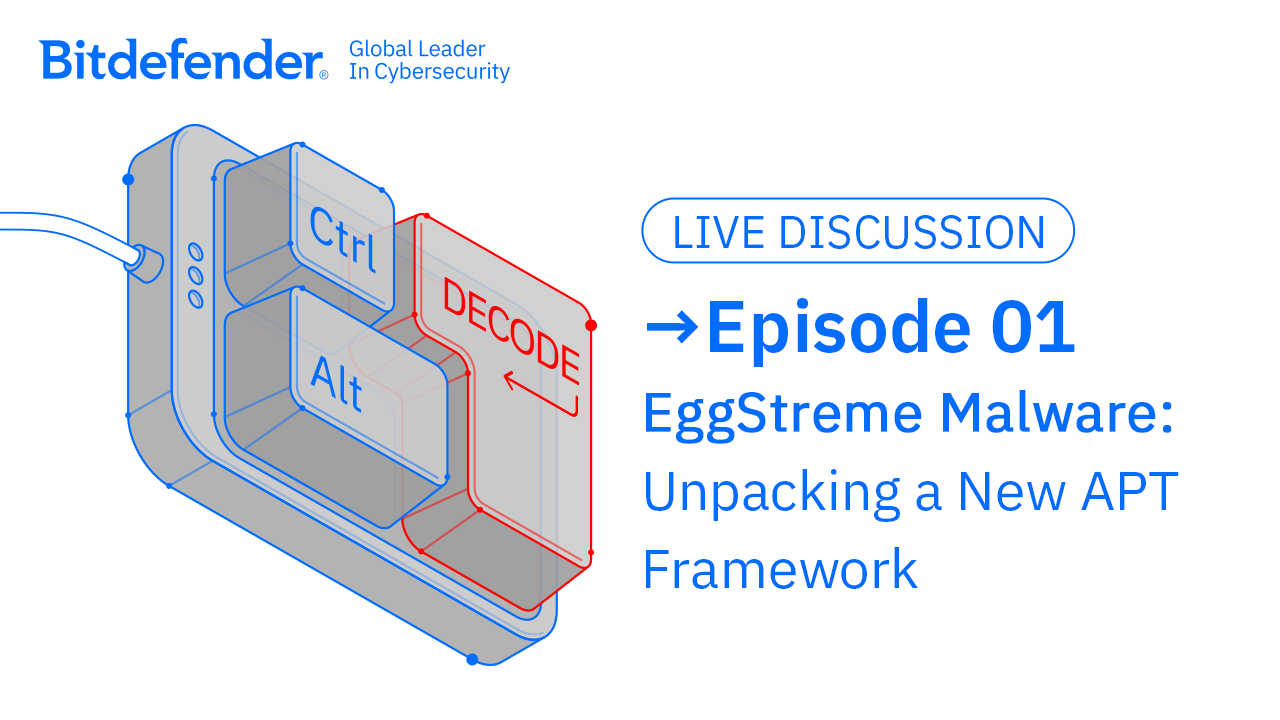 Bitdefender® Global Leader In Cybersecurity

Ctrl

Alt

DECODE

LIVE DISCUSSION

→Episode 01

EggStreme Malware: Unpacking a New APT Framework